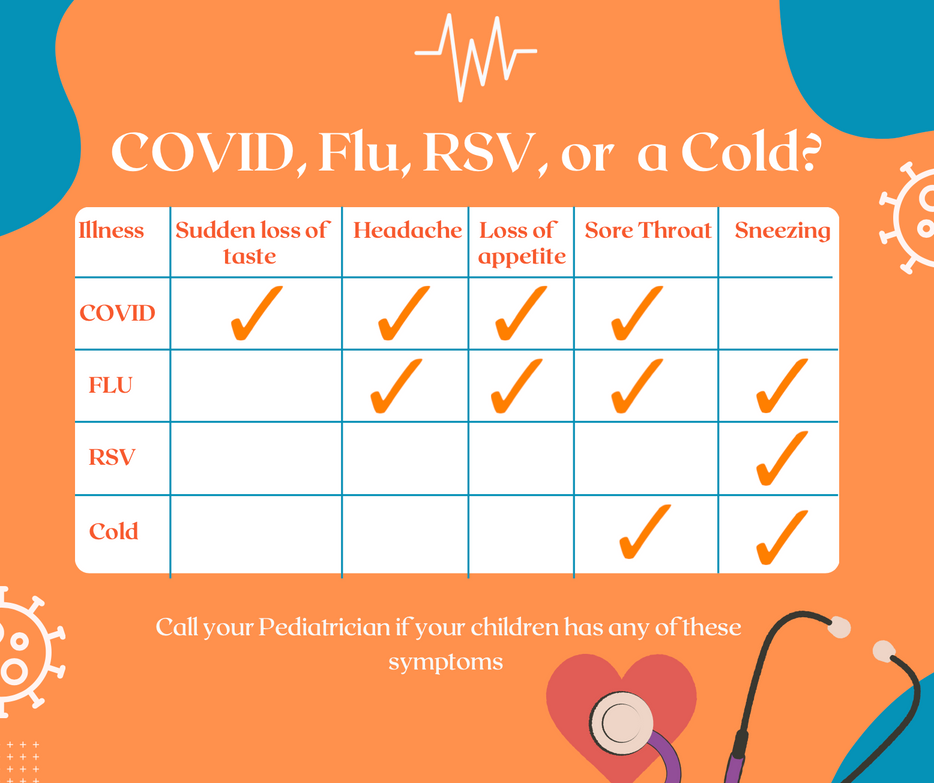 COVID, Flu, RSV, or a Cold?

| Illness | Sudden loss of taste | Headache | Loss of appetite | Sore Throat | Sneezing |
|---|---|---|---|---|---|
| COVID | ✓ | ✓ | ✓ | ✓ | |
| FLU | | ✓ | ✓ | ✓ | ✓ |
| RSV | | | | | ✓ |
| Cold | | | | ✓ | ✓ |

Call your Pediatrician if your children has any of these symptoms